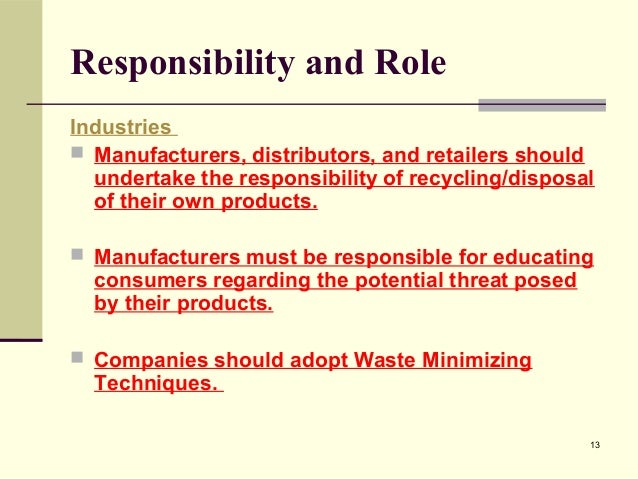 Responsibility and Role

Industries

Manufacturers, distributors, and retailers should undertake the responsibility of recycling/disposal of their own products.

Manufacturers must be responsible for educating consumers regarding the potential threat posed by their products.

Companies should adopt Waste Minimizing Techniques.

13